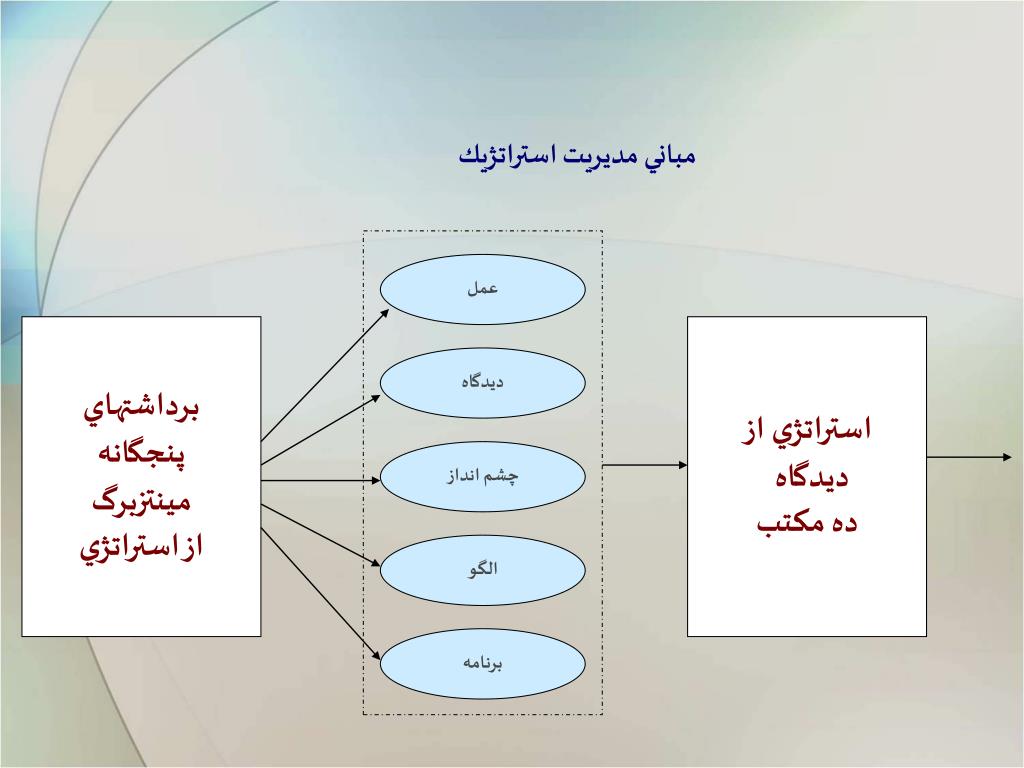 مباني مديريت استراتژيك

برداشتهاي پنجگانه مينتزبرگ ازاستراتژي

عمل

ديدگاه

چشم انداز

الگو

برنامه

استراتژي از ديدگاه ده مكتب